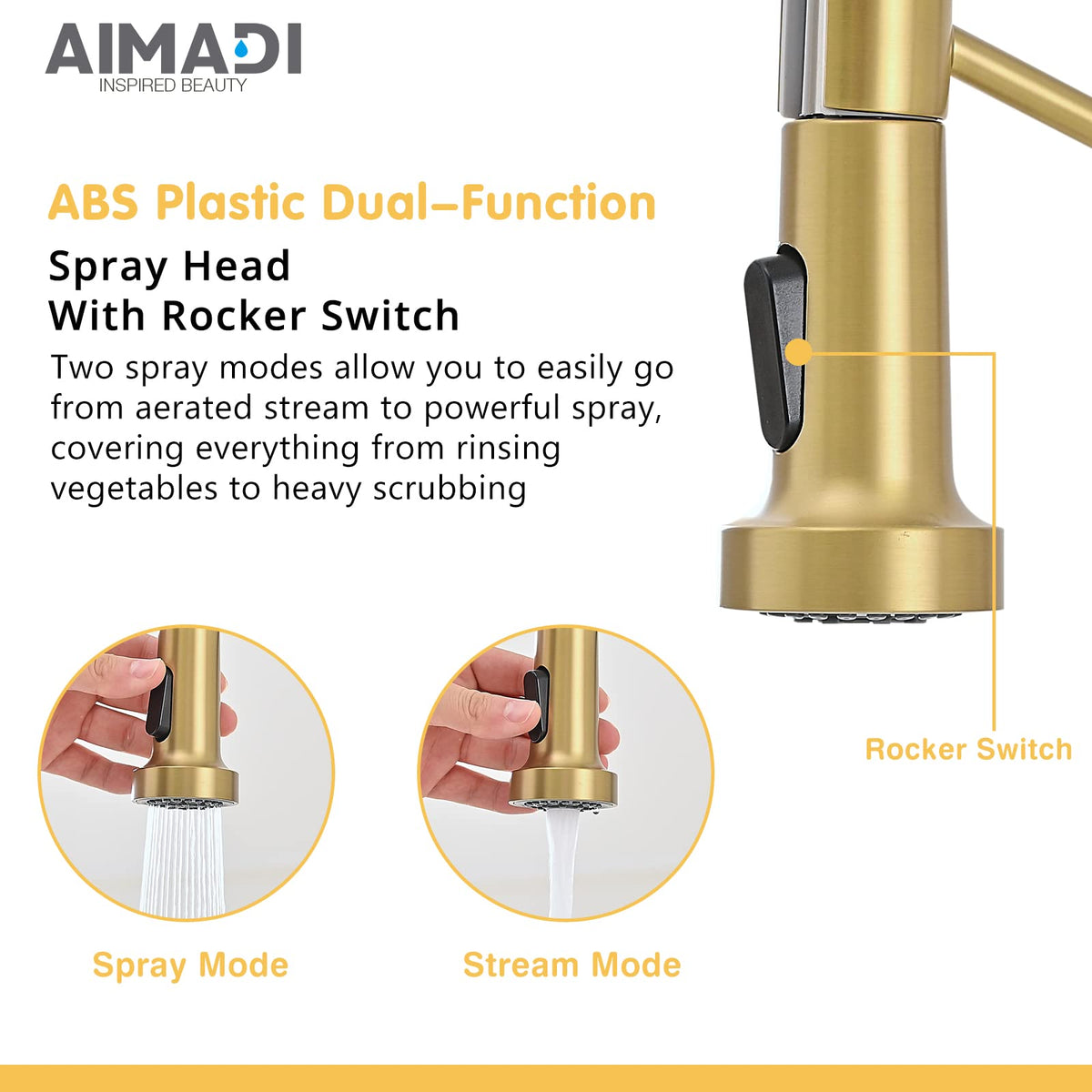 AIMADI
INSPIRED BEAUTY

ABS Plastic Dual–Function

Spray Head
With Rocker Switch

Two spray modes allow you to easily go from aerated stream to powerful spray, covering everything from rinsing vegetables to heavy scrubbing

Rocker Switch

Spray Mode

Stream Mode